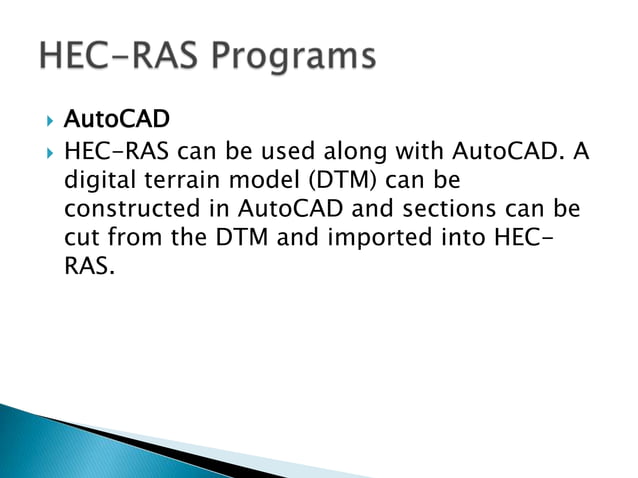 HEC-RAS Programs

AutoCAD

HEC-RAS can be used along with AutoCAD. A digital terrain model (DTM) can be constructed in AutoCAD and sections can be cut from the DTM and imported into HEC-RAS.